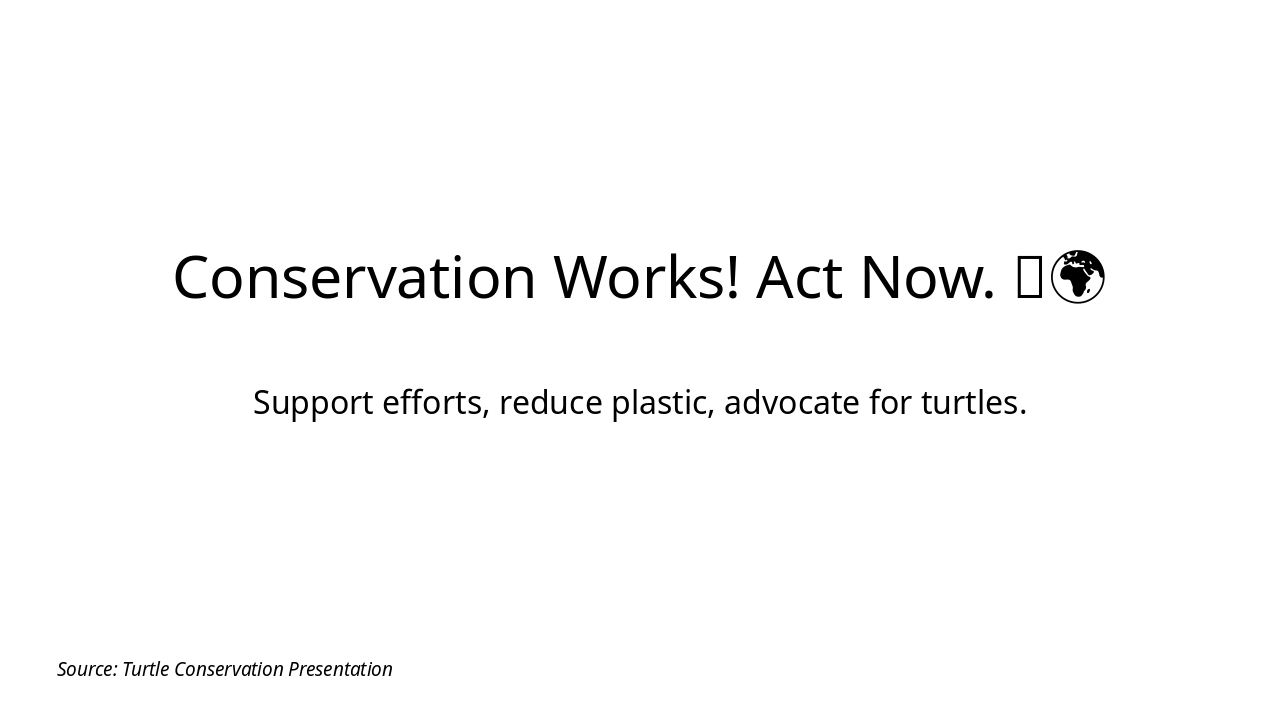 Conservation Works! Act Now. 🌍

Support efforts, reduce plastic, advocate for turtles.

Source: Turtle Conservation Presentation